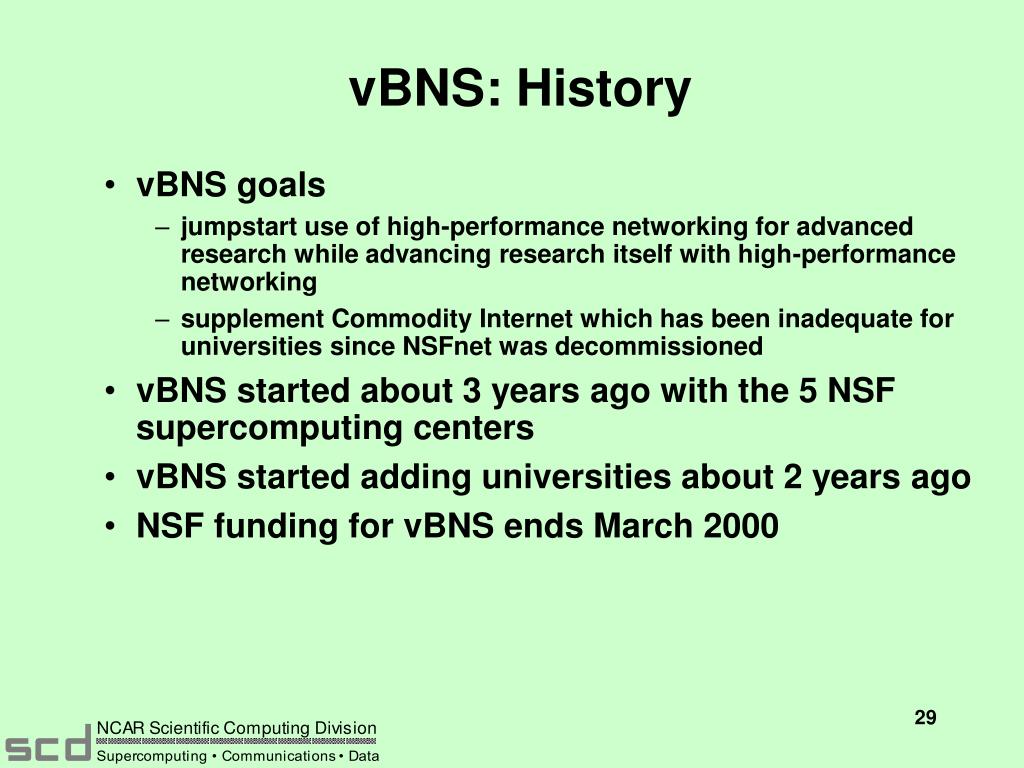 vBNS: History

• vBNS goals
– jumpstart use of high-performance networking for advanced research while advancing research itself with high-performance networking
– supplement Commodity Internet which has been inadequate for universities since NSFnet was decommissioned
• vBNS started about 3 years ago with the 5 NSF supercomputing centers
• vBNS started adding universities about 2 years ago
• NSF funding for vBNS ends March 2000

29

scd NCAR Scientific Computing Division
Supercomputing • Communications • Data